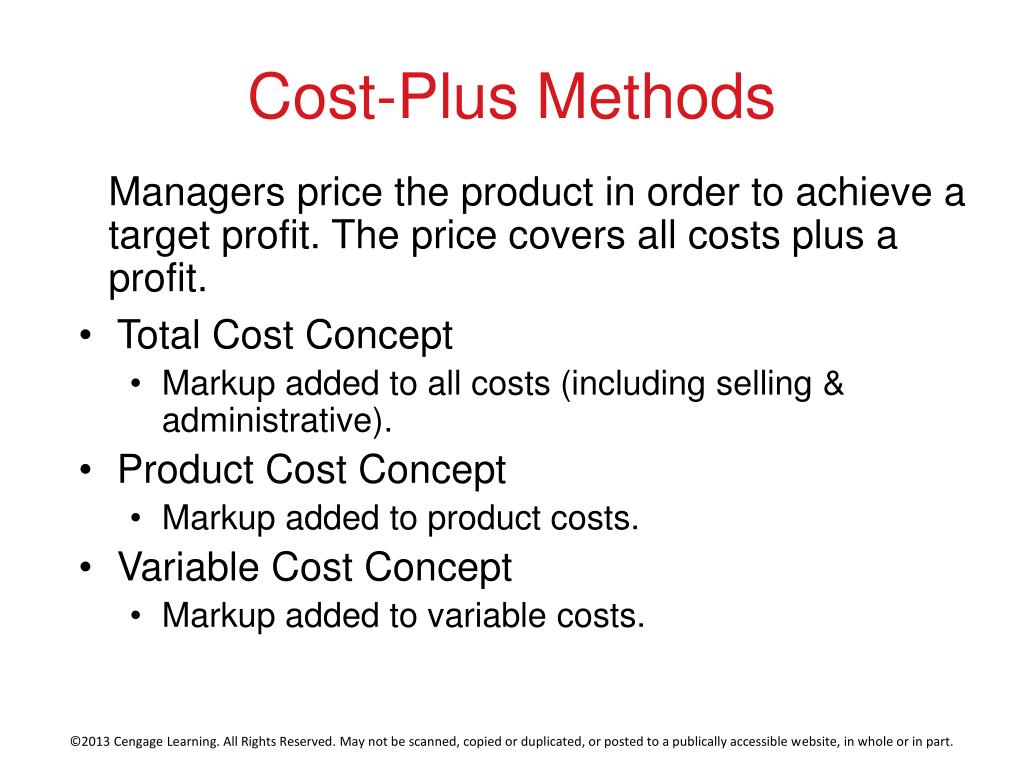 Cost-Plus Methods

Managers price the product in order to achieve a target profit. The price covers all costs plus a profit.

• Total Cost Concept
  • Markup added to all costs (including selling & administrative).
• Product Cost Concept
  • Markup added to product costs.
• Variable Cost Concept
  • Markup added to variable costs.

©2013 Cengage Learning. All Rights Reserved. May not be scanned, copied or duplicated, or posted to a publically accessible website, in whole or in part.